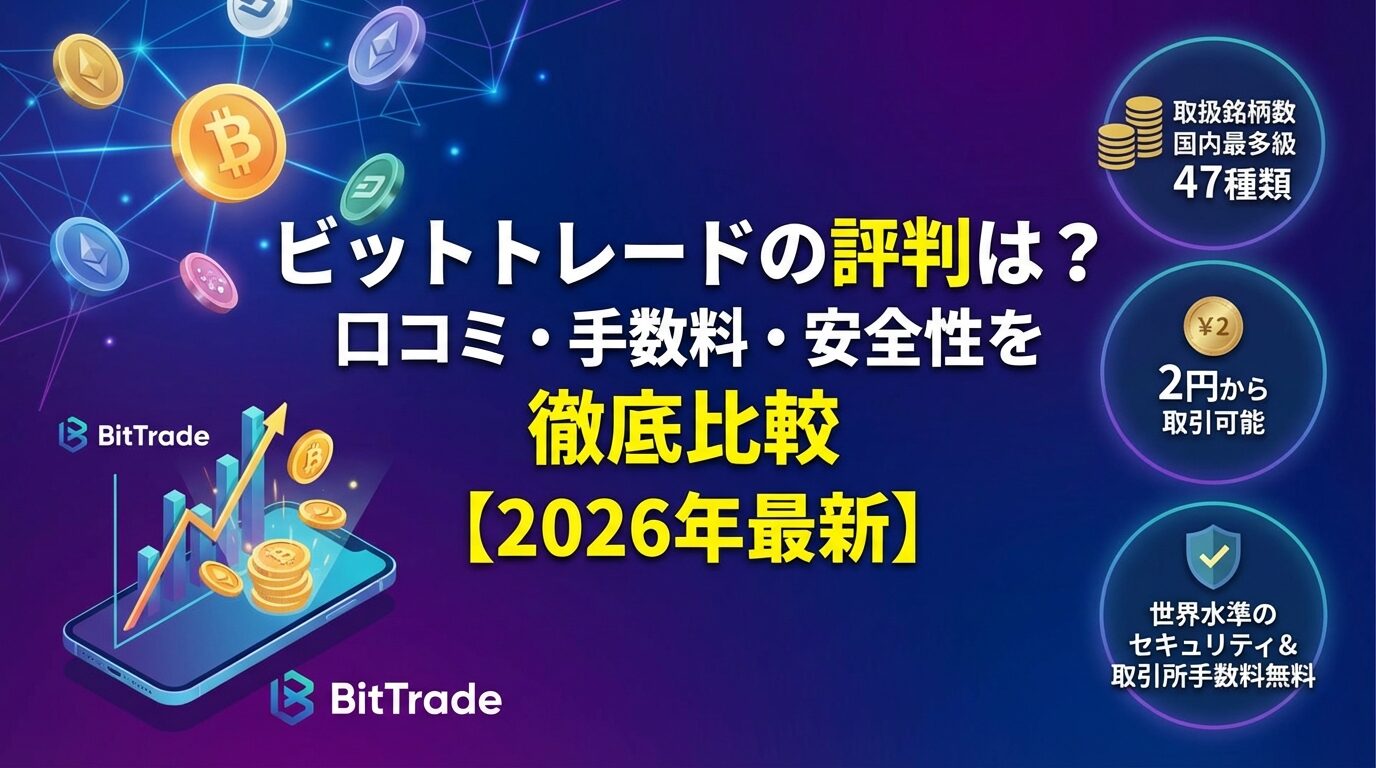 ビットトレードの評判は？
口コミ・手数料・安全性を
徹底比較
【2026年最新】

BitTrade

BitTrade

取扱銘柄数
国内最多級
47種類

¥2
2円から
取引可能

世界水準の
セキュリティ＆
取引所手数料無料